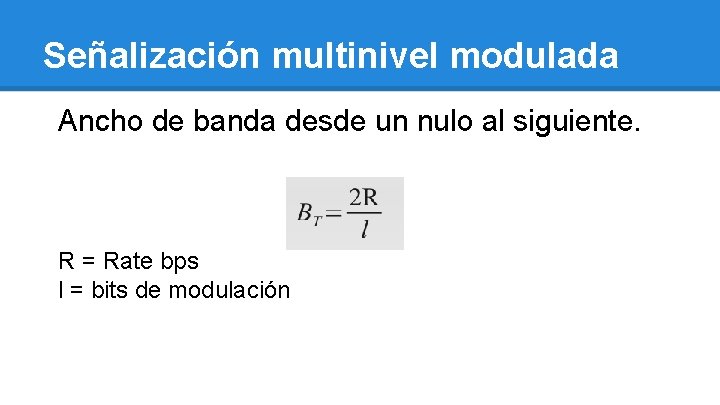 Señalización multinivel modulada

Ancho de banda desde un nulo al siguiente.

$B_T = \frac{2R}{l}$

R = Rate bps
l = bits de modulación